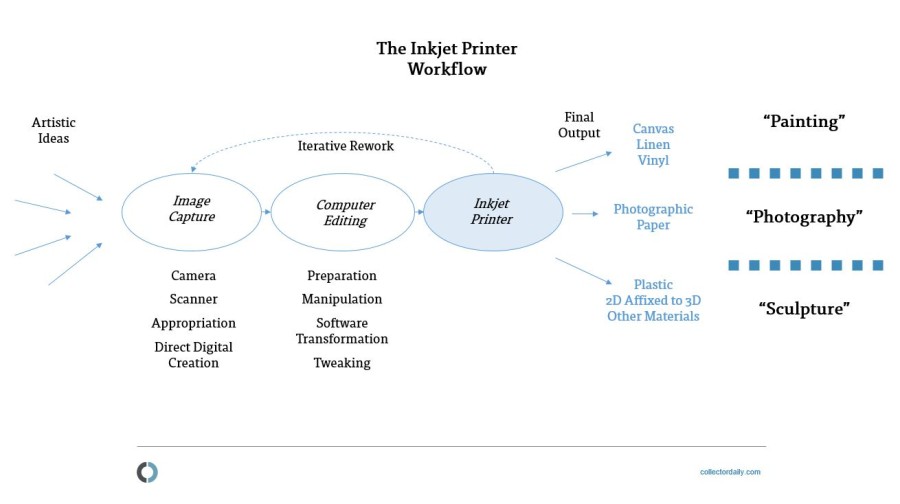 The Inkjet Printer Workflow

Artistic Ideas

Iterative Rework

Image Capture

Computer Editing

Inkjet Printer

Camera
Scanner
Appropriation
Direct Digital Creation

Preparation
Manipulation
Software Transformation
Tweaking

Final Output

Canvas
Linen
Vinyl

Photographic Paper

Plastic
2D Affixed to 3D
Other Materials

“Painting”

“Photography”

“Sculpture”

collectordaily.com